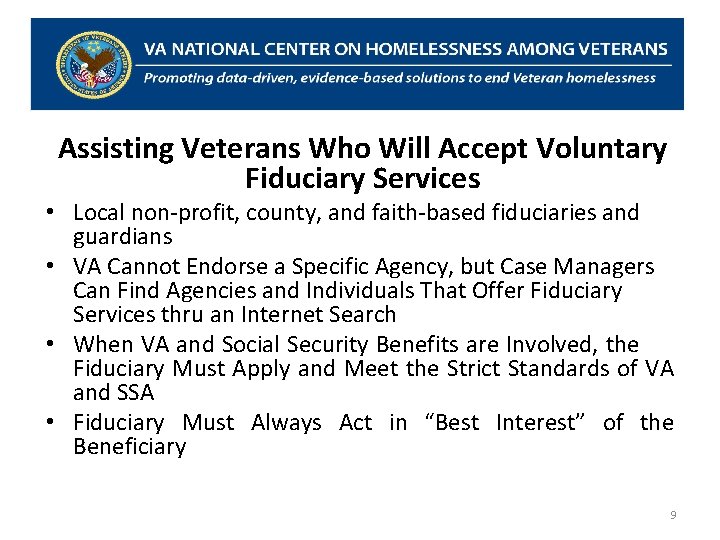 VA NATIONAL CENTER ON HOMELESSNESS AMONG VETERANS
Promoting data-driven, evidence-based solutions to end Veteran homelessness

Assisting Veterans Who Will Accept Voluntary Fiduciary Services

• Local non-profit, county, and faith-based fiduciaries and guardians
• VA Cannot Endorse a Specific Agency, but Case Managers Can Find Agencies and Individuals That Offer Fiduciary Services thru an Internet Search
• When VA and Social Security Benefits are Involved, the Fiduciary Must Apply and Meet the Strict Standards of VA and SSA
• Fiduciary Must Always Act in “Best Interest” of the Beneficiary

9